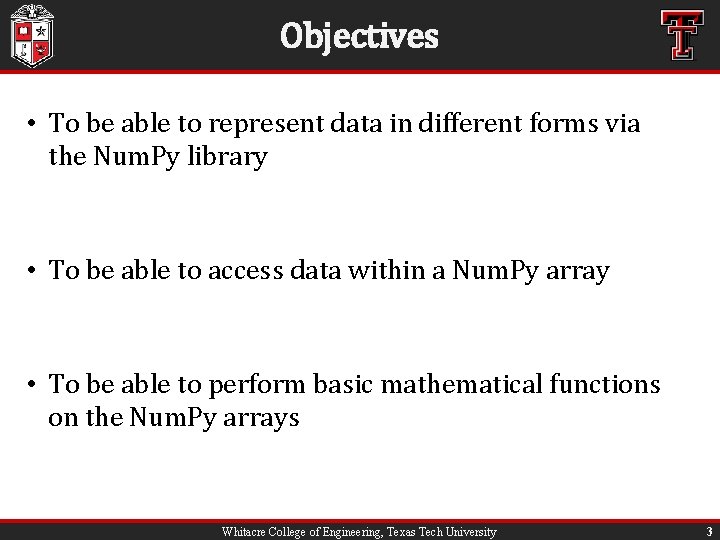 Objectives

• To be able to represent data in different forms via the NumPy library

• To be able to access data within a NumPy array

• To be able to perform basic mathematical functions on the NumPy arrays

Whitacre College of Engineering, Texas Tech University

3